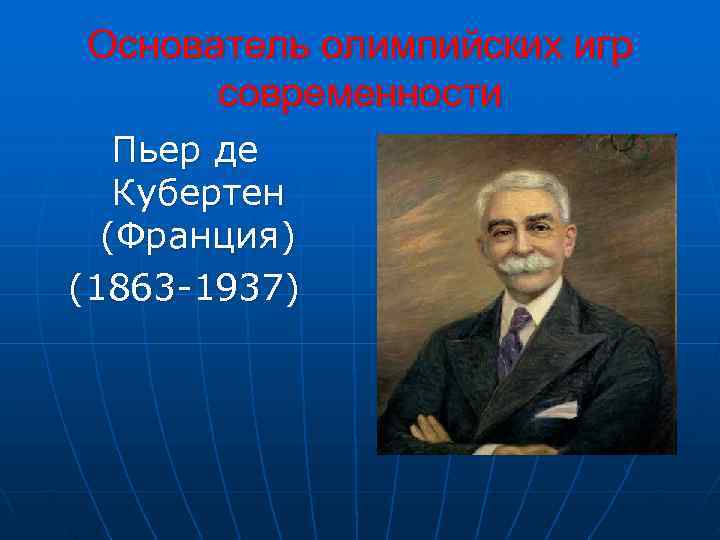 Основатель олимпийских игр современности

Пьер де Кубертен (Франция) (1863-1937)